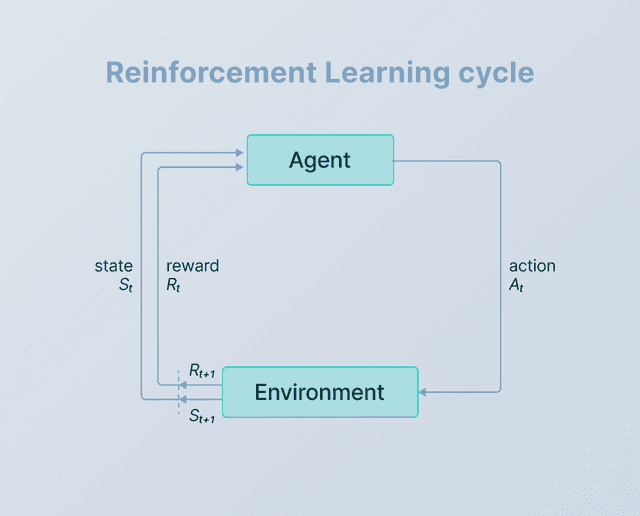 Reinforcement Learning cycle

Agent

state
$S_t$

reward
$R_t$

action
$A_t$

$R_{t+1}$

Environment

$S_{t+1}$